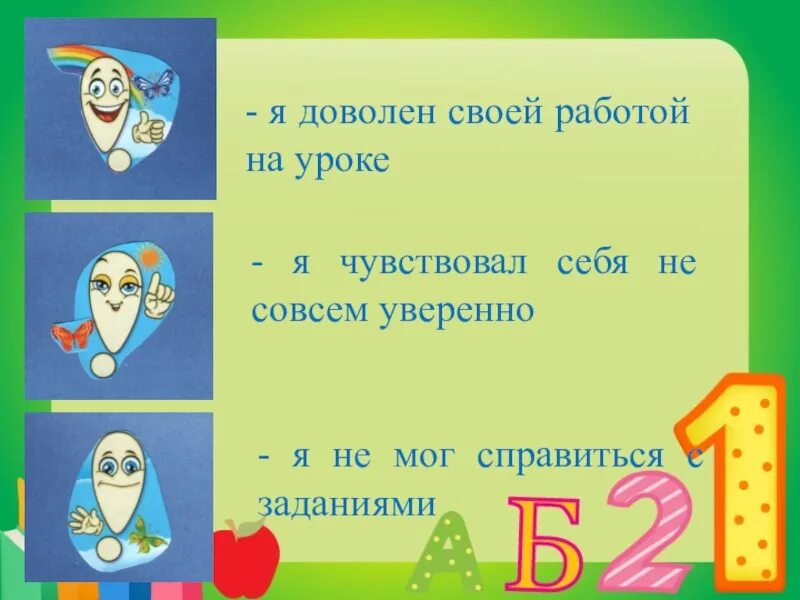 - я доволен своей работой на уроке

- я чувствовал себя не совсем уверенно

- я не мог справиться с заданиями

А Б 2 1